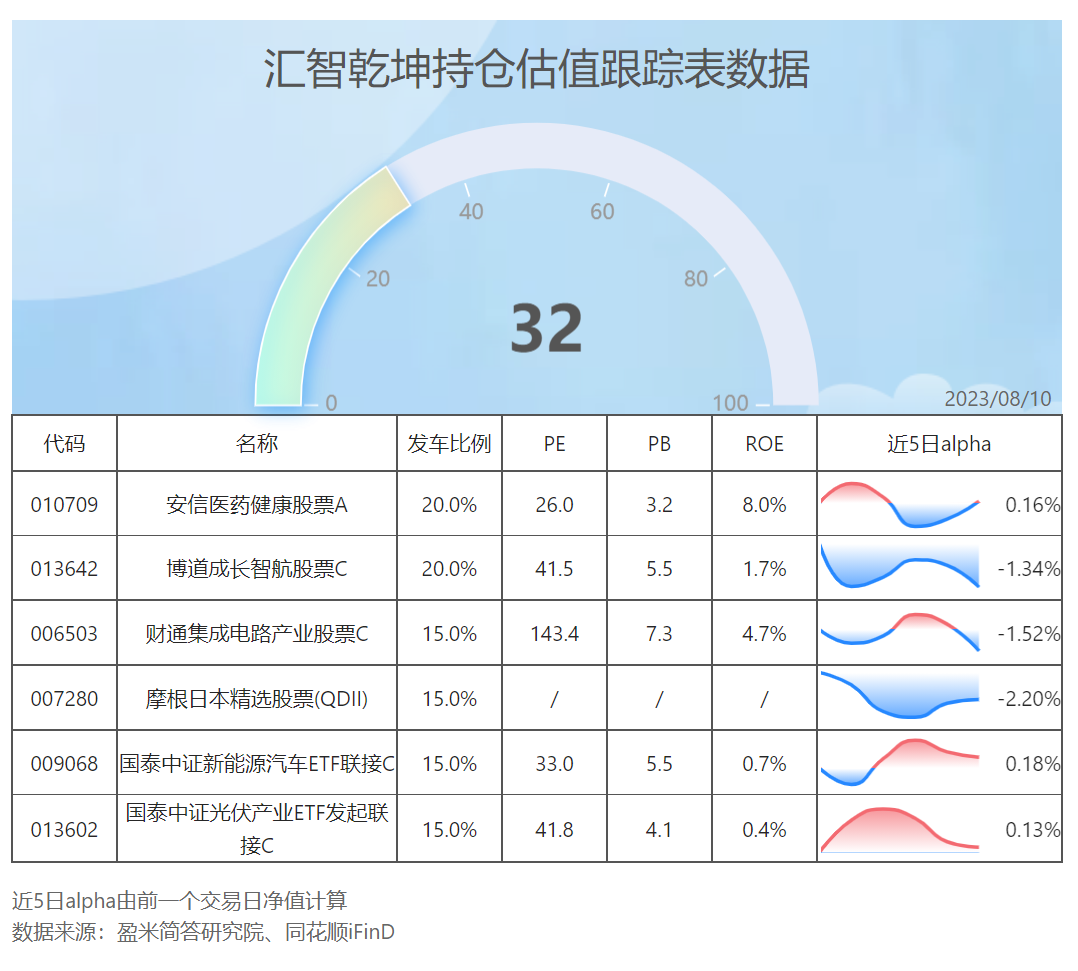 汇智乾坤持仓估值跟踪表数据

0
20
40
60
80
100
32
2023/08/10

| 代码 | 名称 | 发车比例 | PE | PB | ROE | 近5日alpha |
|---|---|---|---|---|---|---|
| 010709 | 安信医药健康股票A | 20.0% | 26.0 | 3.2 | 8.0% | 0.16% |
| 013642 | 博道成长智航股票C | 20.0% | 41.5 | 5.5 | 1.7% | -1.34% |
| 006503 | 财通集成电路产业股票C | 15.0% | 143.4 | 7.3 | 4.7% | -1.52% |
| 007280 | 摩根日本精选股票(QDII) | 15.0% | / | / | / | -2.20% |
| 009068 | 国泰中证新能源汽车ETF联接C | 15.0% | 33.0 | 5.5 | 0.7% | 0.18% |
| 013602 | 国泰中证光伏产业ETF发起联接C | 15.0% | 41.8 | 4.1 | 0.4% | 0.13% |

近5日alpha由前一个交易日净值计算
数据来源：盈米简答研究院、同花顺iFinD